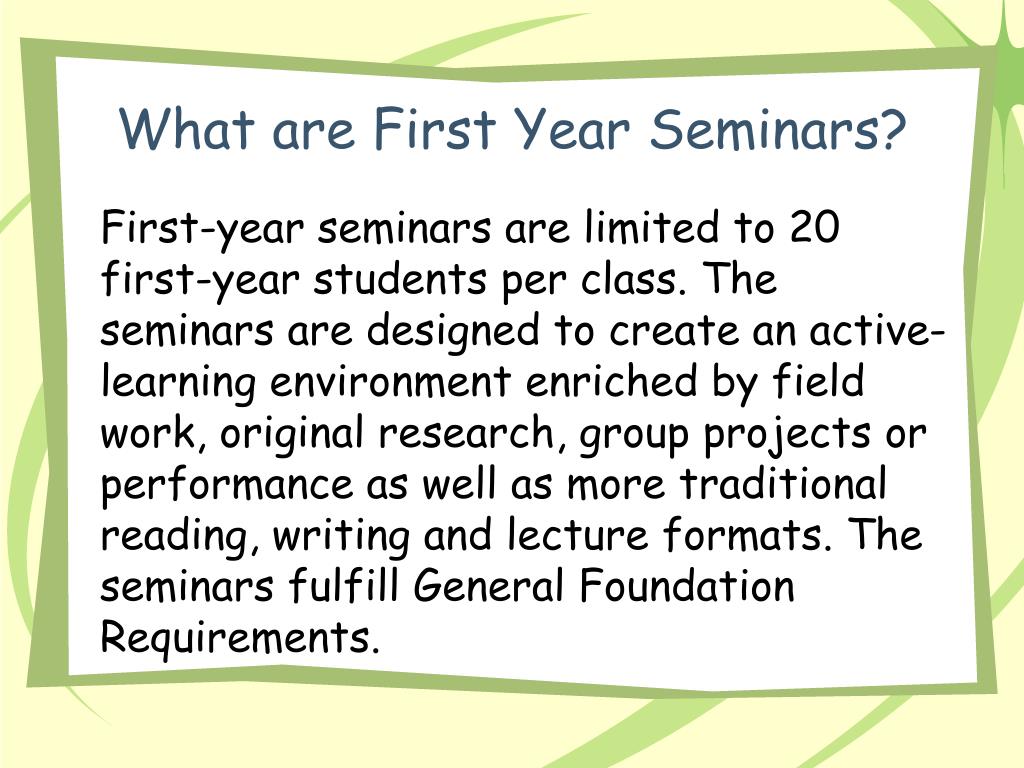 What are First Year Seminars?

First-year seminars are limited to 20 first-year students per class. The seminars are designed to create an active-learning environment enriched by field work, original research, group projects or performance as well as more traditional reading, writing and lecture formats. The seminars fulfill General Foundation Requirements.